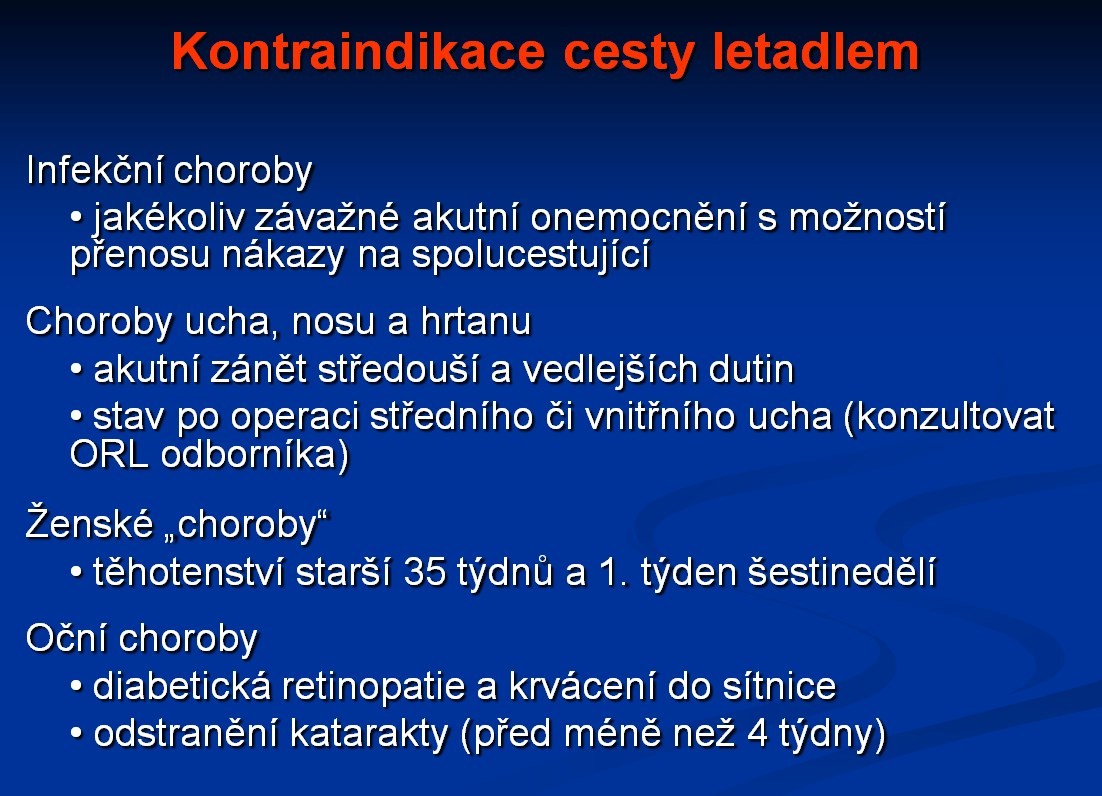 Kontraindikace cesty letadlem

Infekční choroby
• jakékoliv závažné akutní onemocnění s možností přenosu nákazy na spolucestující

Choroby ucha, nosu a hrtanu
• akutní zánět středouší a vedlejších dutin
• stav po operaci středního či vnitřního ucha (konzultovat ORL odborníka)

Ženské „choroby“
• těhotenství starší 35 týdnů a 1. týden šestinedělí

Oční choroby
• diabetická retinopatie a krvácení do sítnice
• odstranění katarakty (před méně než 4 týdny)